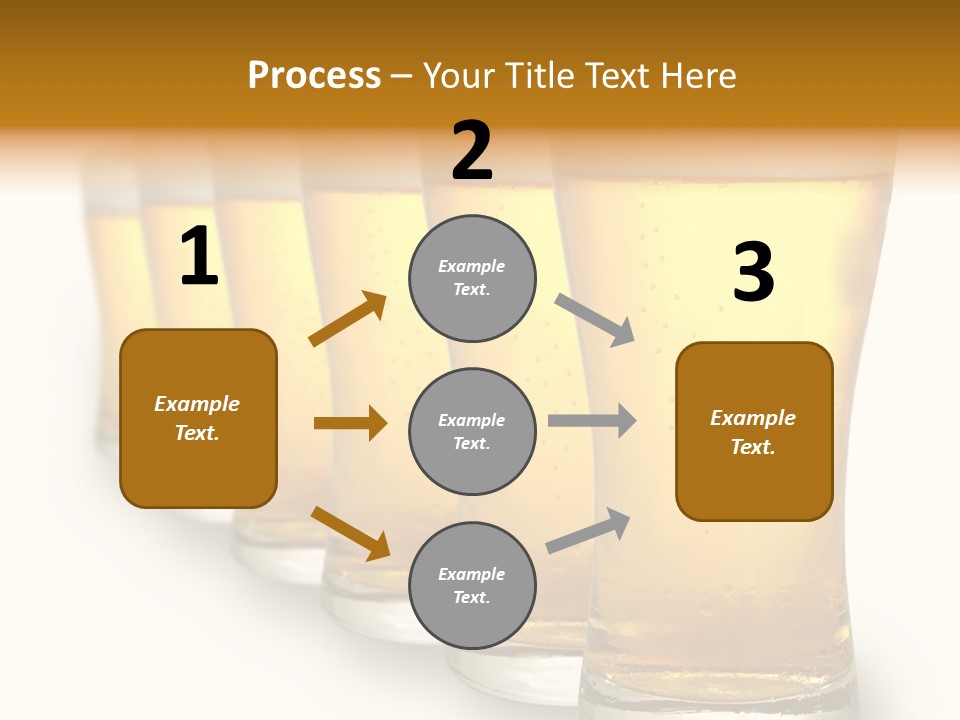 Process – Your Title Text Here

1

Example Text.

2

Example Text.

Example Text.

Example Text.

3

Example Text.